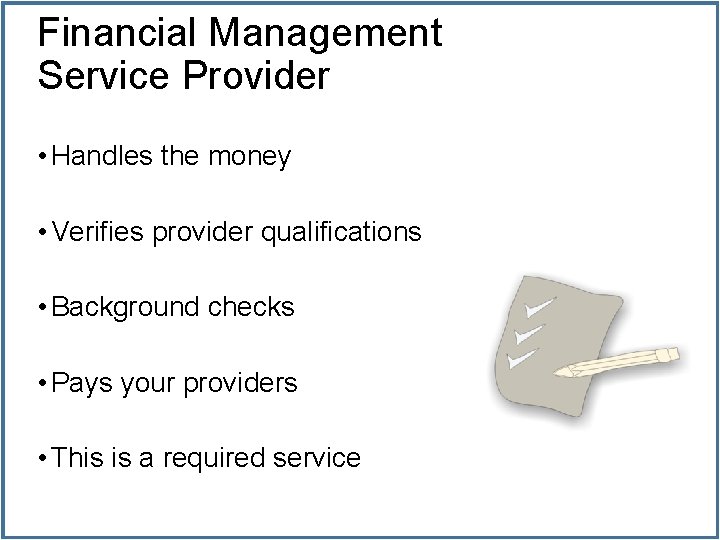 Financial Management Service Provider

• Handles the money

• Verifies provider qualifications

• Background checks

• Pays your providers

• This is a required service